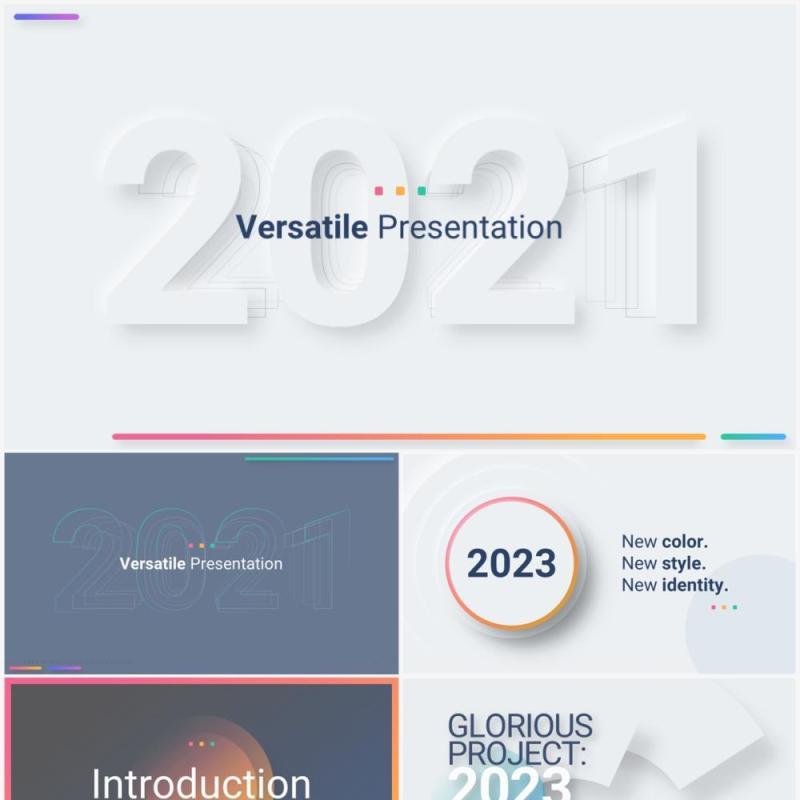 2021

Versatile Presentation

2021

Versatile Presentation

2023

New color.
New style.
New identity.

Introduction

GLORIOUS PROJECT:
2023